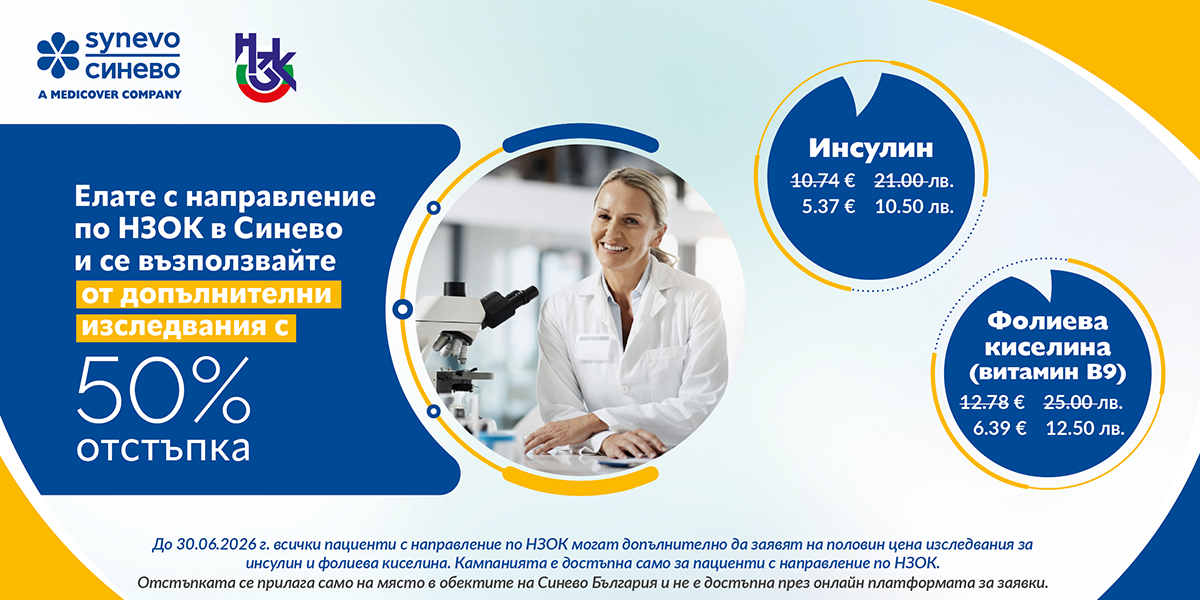 synevo
синево
A MEDICOVER COMPANY

НЗОК

Елате с направление по НЗОК в Синево и се възползвайте от допълнителни изследвания с

50%
отстъпка

Инсулин
10.74 € 21.00 лв.
5.37 € 10.50 лв.

Фолиева киселина (витамин В9)
12.78 € 25.00 лв.
6.39 € 12.50 лв.

До 30.06.2026 г. всички пациенти с направление по НЗОК могат допълнително да заявят на половин цена изследвания за инсулин и фолиева киселина. Кампанията е достъпна само за пациенти с направление по НЗОК.
Отстъпката се прилага само на място в обектите на Синево България и не е достъпна през онлайн платформата за заявки.